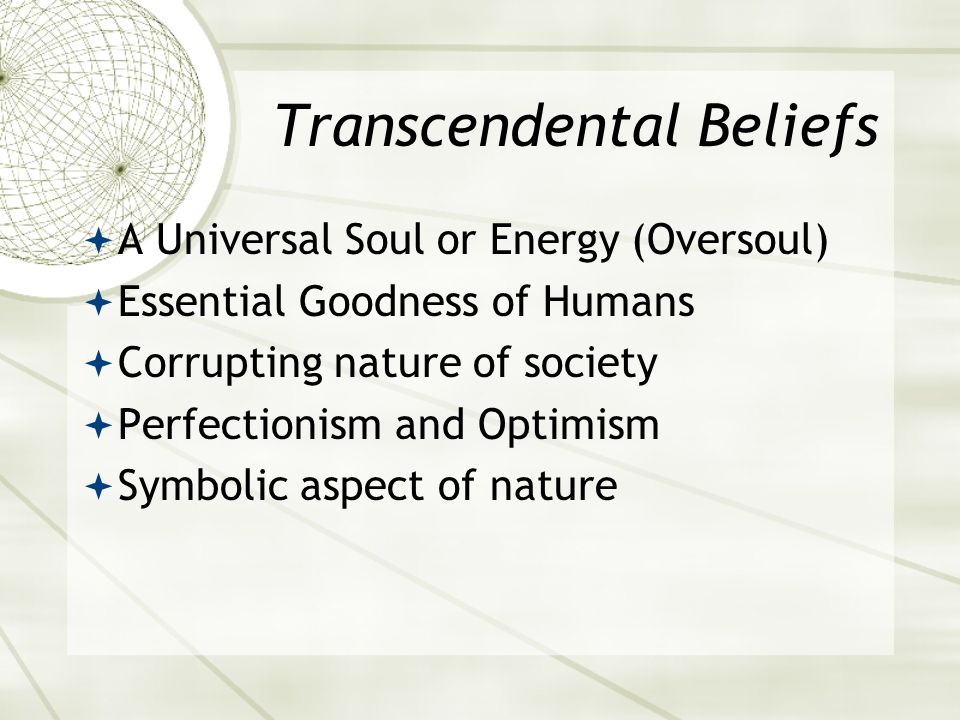 Transcendental Beliefs

A Universal Soul or Energy (Oversoul)
Essential Goodness of Humans
Corrupting nature of society
Perfectionism and Optimism
Symbolic aspect of nature